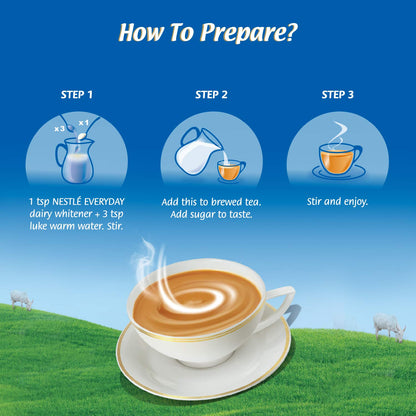 How To Prepare?

STEP 1

x3 x1

1 tsp NESTLÉ EVERYDAY dairy whitener + 3 tsp luke warm water. Stir.

STEP 2

Add this to brewed tea. Add sugar to taste.

STEP 3

Stir and enjoy.